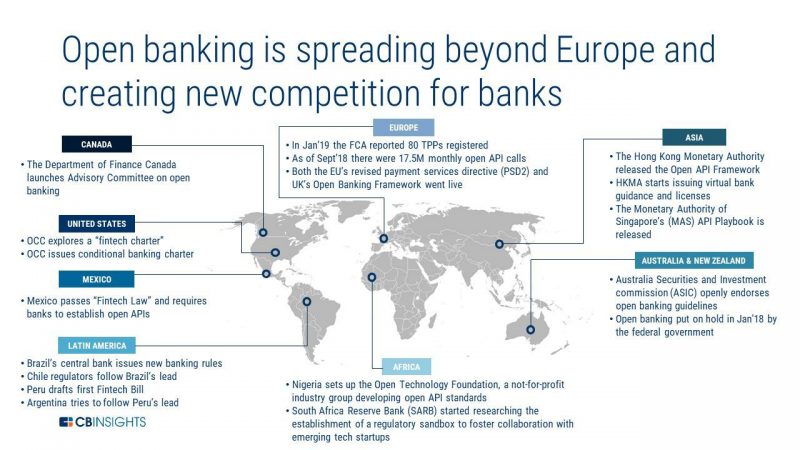 Open banking is spreading beyond Europe and creating new competition for banks

CANADA

• The Department of Finance Canada launches Advisory Committee on open banking

UNITED STATES

• OCC explores a "fintech charter"
• OCC issues conditional banking charter

MEXICO

• Mexico passes "Fintech Law" and requires banks to establish open APIs

LATIN AMERICA

• Brazil's central bank issues new banking rules
• Chile regulators follow Brazil's lead
• Peru drafts first Fintech Bill
• Argentina tries to follow Peru's lead

CBINSIGHTS

EUROPE

• In Jan'19 the FCA reported 80 TPPs registered
• As of Sept'18 there were 17.5M monthly open API calls
• Both the EU's revised payment services directive (PSD2) and UK's Open Banking Framework went live

AFRICA

• Nigeria sets up the Open Technology Foundation, a not-for-profit industry group developing open API standards
• South Africa Reserve Bank (SARB) started researching the establishment of a regulatory sandbox to foster collaboration with emerging tech startups

ASIA

• The Hong Kong Monetary Authority released the Open API Framework
• HKMA starts issuing virtual bank guidance and licenses
• The Monetary Authority of Singapore's (MAS) API Playbook is released

AUSTRALIA & NEW ZEALAND

• Australia Securities and Investment commission (ASIC) openly endorses open banking guidelines
• Open banking put on hold in Jan'18 by the federal government